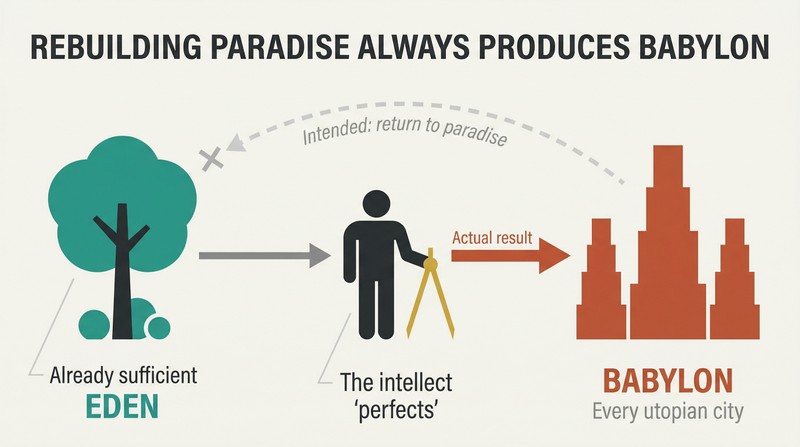 REBUILDING PARADISE ALWAYS PRODUCES BABYLON

Intended: return to paradise

Actual result

Already sufficient
EDEN

The intellect
'perfects'

BABYLON
Every utopian city